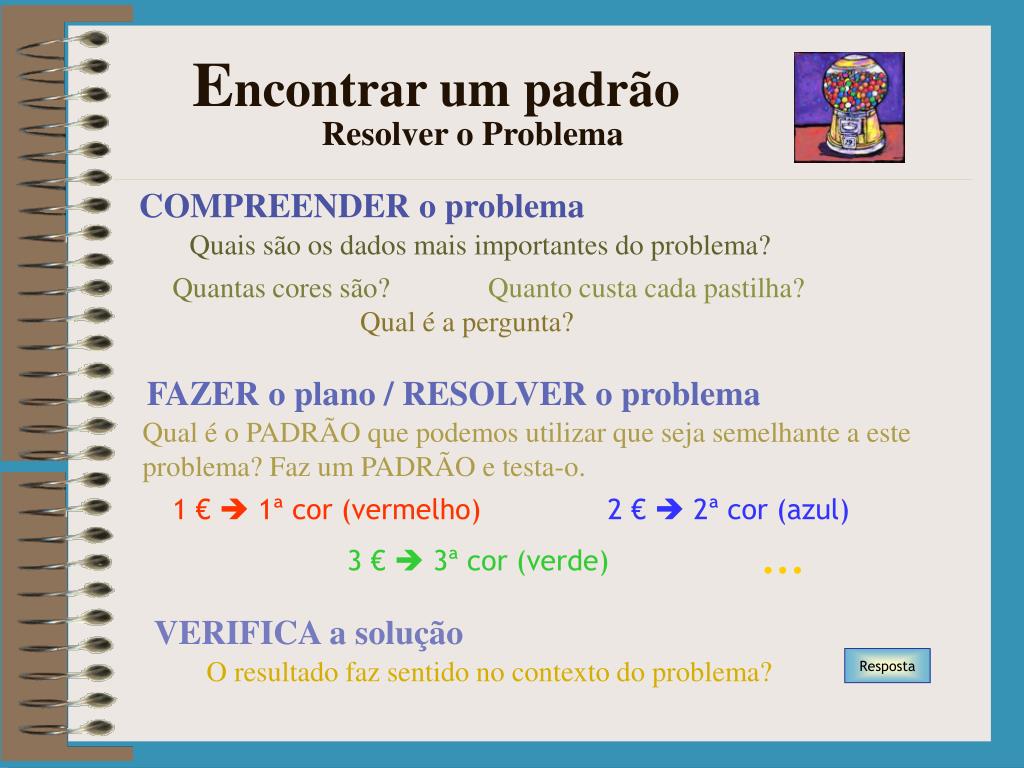 Encontrar um padrão
Resolver o Problema

COMPREENDER o problema

Quais são os dados mais importantes do problema?

Quantas cores são?

Quanto custa cada pastilha?

Qual é a pergunta?

FAZER o plano / RESOLVER o problema

Qual é o PADRÃO que podemos utilizar que seja semelhante a este problema? Faz um PADRÃO e testa-o.

1 € ➔ 1ª cor (vermelho)

2 € ➔ 2ª cor (azul)

3 € ➔ 3ª cor (verde)

...

VERIFICA a solução

O resultado faz sentido no contexto do problema?

Resposta